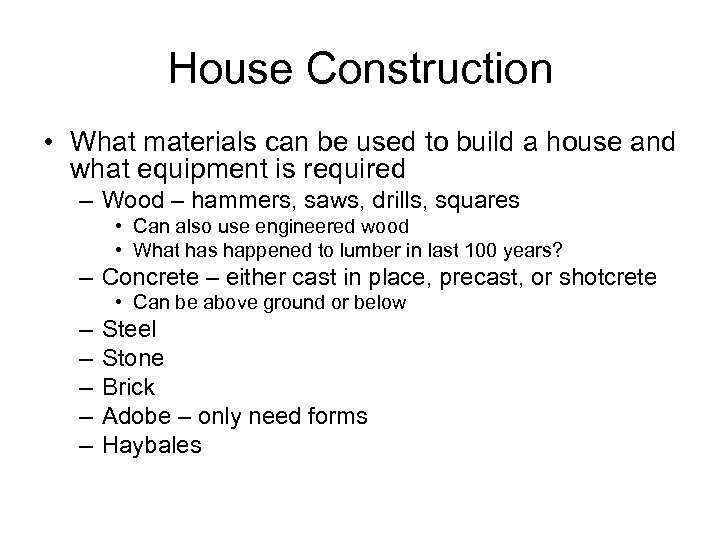 House Construction

• What materials can be used to build a house and what equipment is required
– Wood – hammers, saws, drills, squares
• Can also use engineered wood
• What has happened to lumber in last 100 years?
– Concrete – either cast in place, precast, or shotcrete
• Can be above ground or below
– Steel
– Stone
– Brick
– Adobe – only need forms
– Haybales